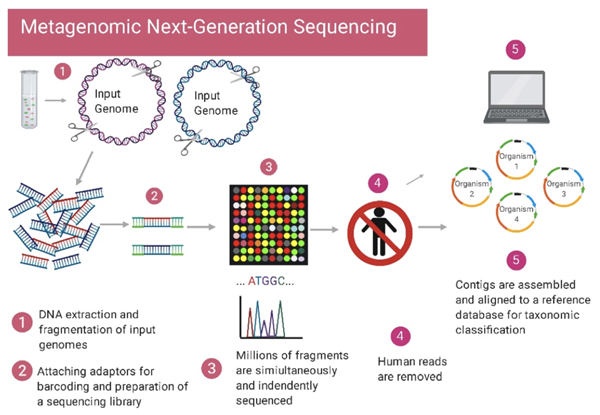 Metagenomic Next-Generation Sequencing

1

Input Genome

Input Genome

5

2

3

4

Organism 1

Organism 2

Organism 3

Organism 4

... ATGGC...

5

Contigs are assembled and aligned to a reference database for taxonomic classification

1 DNA extraction and fragmentation of input genomes

2 Attaching adaptors for barcoding and preparation of a sequencing library

3 Millions of fragments are simiultaneously and indendently sequenced

4 Human reads are removed